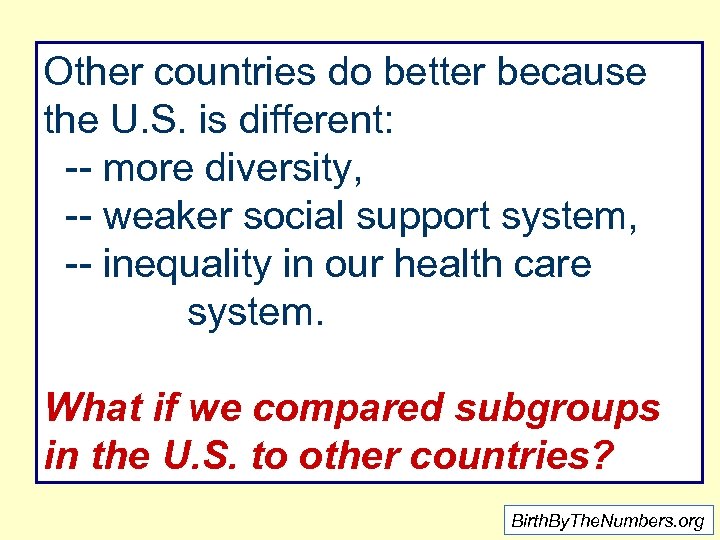 Other countries do better because the U.S. is different:

-- more diversity,

-- weaker social support system,

-- inequality in our health care system.

What if we compared subgroups in the U.S. to other countries?

BirthByTheNumbers.org